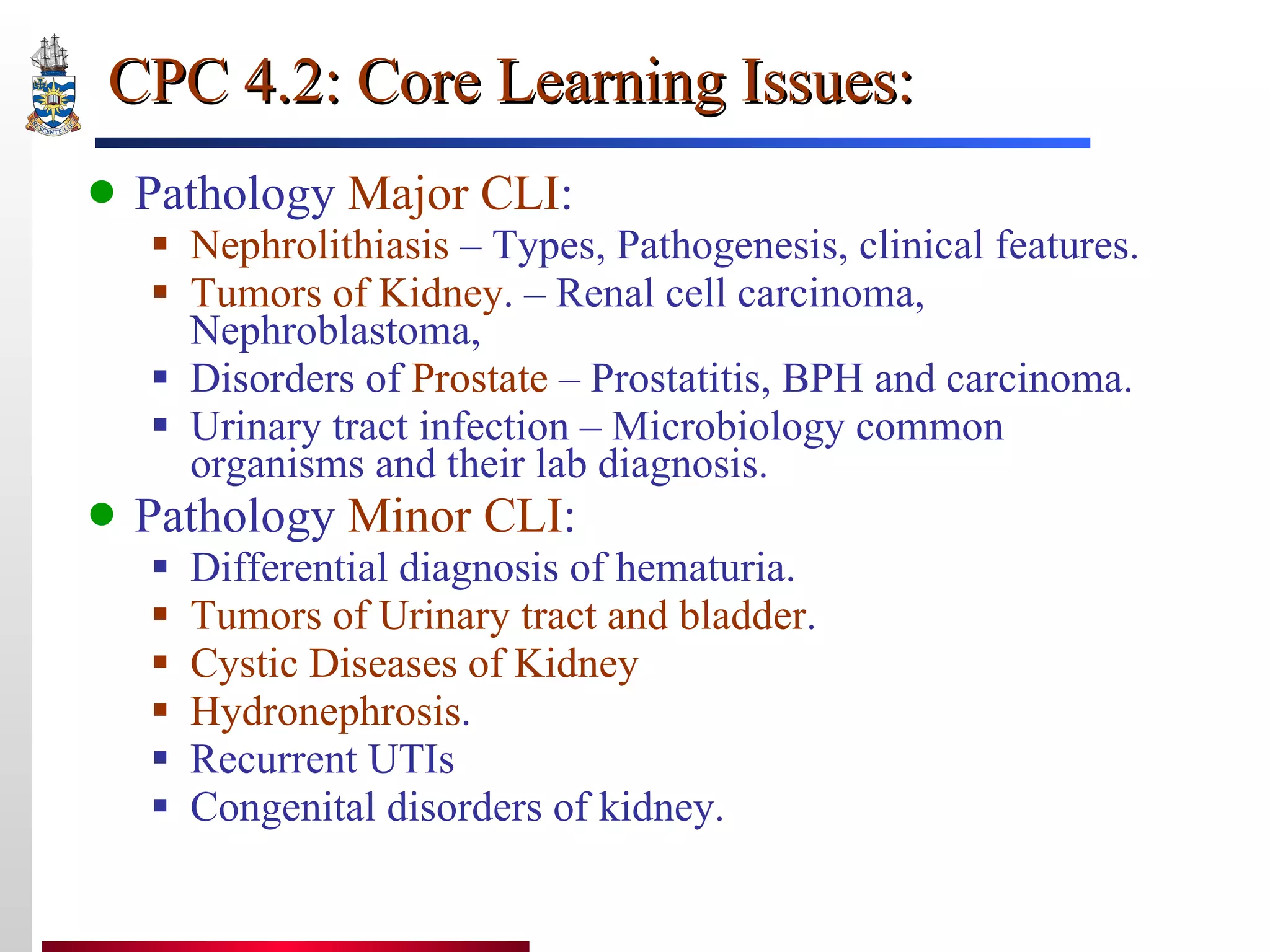 CRESCENTE LUCE

CPC 4.2: Core Learning Issues:

- Pathology Major CLI:
  - Nephrolithiasis – Types, Pathogenesis, clinical features.
  - Tumors of Kidney. – Renal cell carcinoma, Nephroblastoma,
  - Disorders of Prostate – Prostatitis, BPH and carcinoma.
  - Urinary tract infection – Microbiology common organisms and their lab diagnosis.
- Pathology Minor CLI:
  - Differential diagnosis of hematuria.
  - Tumors of Urinary tract and bladder.
  - Cystic Diseases of Kidney
  - Hydronephrosis.
  - Recurrent UTIs
  - Congenital disorders of kidney.